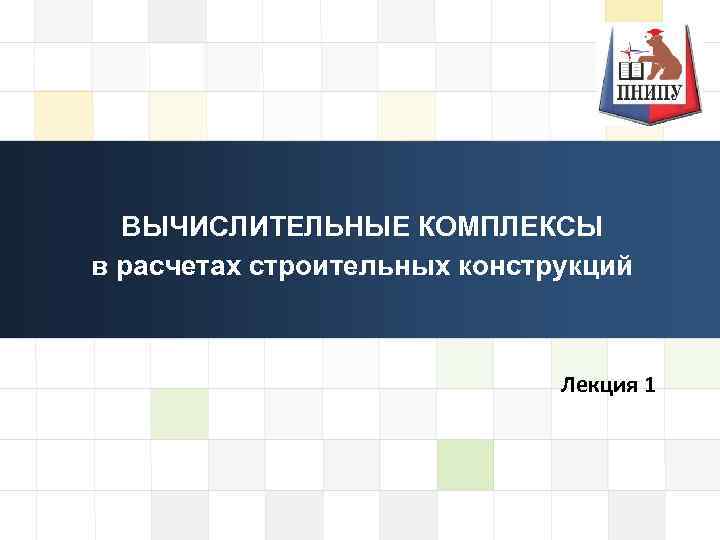 ПНИПУ

ВЫЧИСЛИТЕЛЬНЫЕ КОМПЛЕКСЫ
в расчетах строительных конструкций

Лекция 1